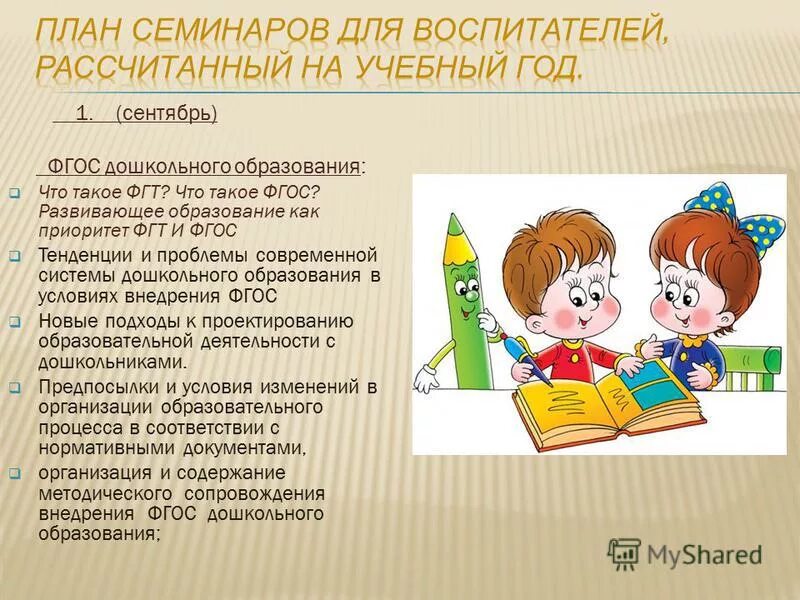 ПЛАН СЕМИНАРОВ ДЛЯ ВОСПИТАТЕЛЕЙ, РАССЧИТАННЫЙ НА УЧЕБНЫЙ ГОД.

1. (сентябрь)

ФГОС дошкольного образования:

Что такое ФГТ? Что такое ФГОС? Развивающее образование как приоритет ФГТ И ФГОС

Тенденции и проблемы современной системы дошкольного образования в условиях внедрения ФГОС

Новые подходы к проектированию образовательной деятельности с дошкольниками.

Предпосылки и условия изменений в организации образовательного процесса в соответствии с нормативными документами,

организация и содержание методического сопровождения внедрения ФГОС дошкольного образования;

MyShared